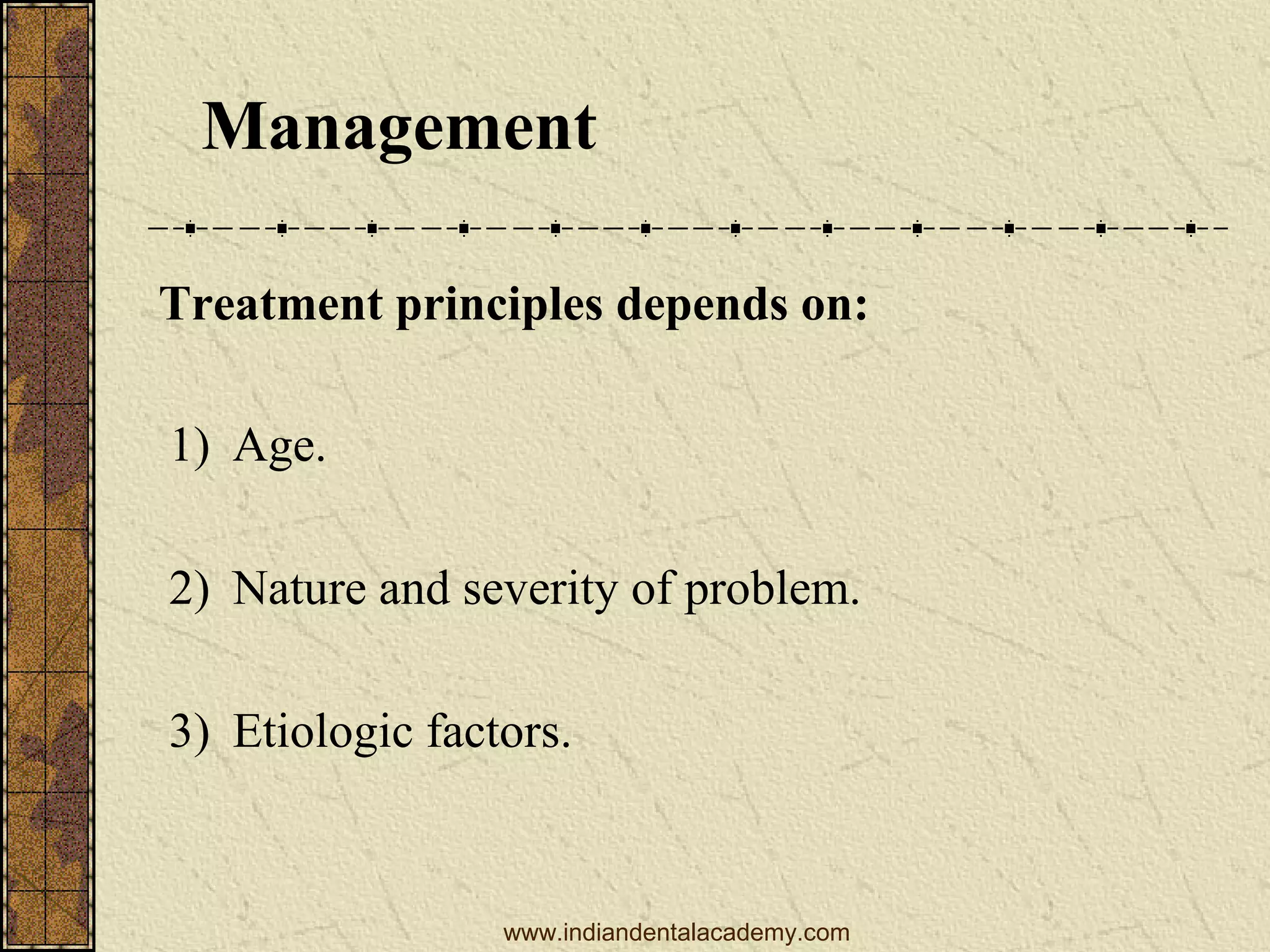 Management

Treatment principles depends on:

1) Age.

2) Nature and severity of problem.

3) Etiologic factors.

www.indiandentalacademy.com